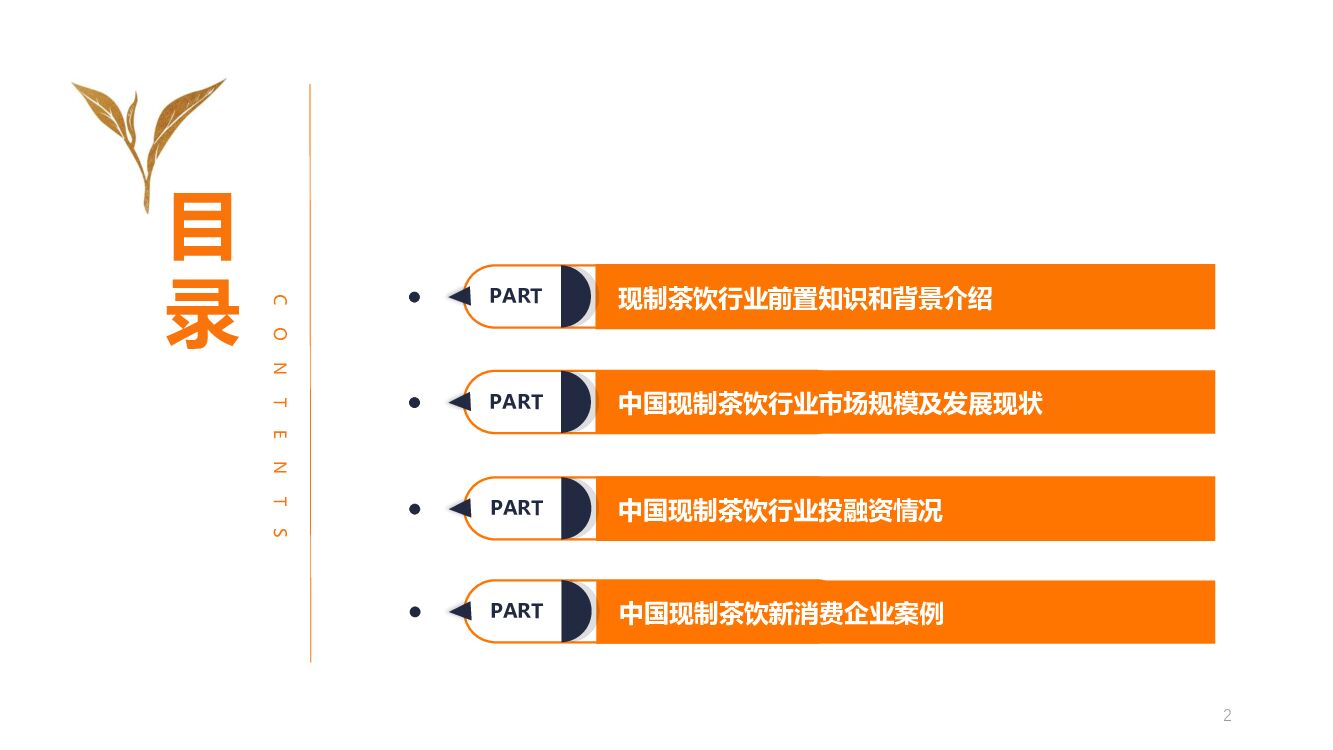 目录

CONTENTS

PART 现制茶饮行业前置知识和背景介绍

PART 中国现制茶饮行业市场规模及发展现状

PART 中国现制茶饮行业投融资情况

PART 中国现制茶饮新消费企业案例

2